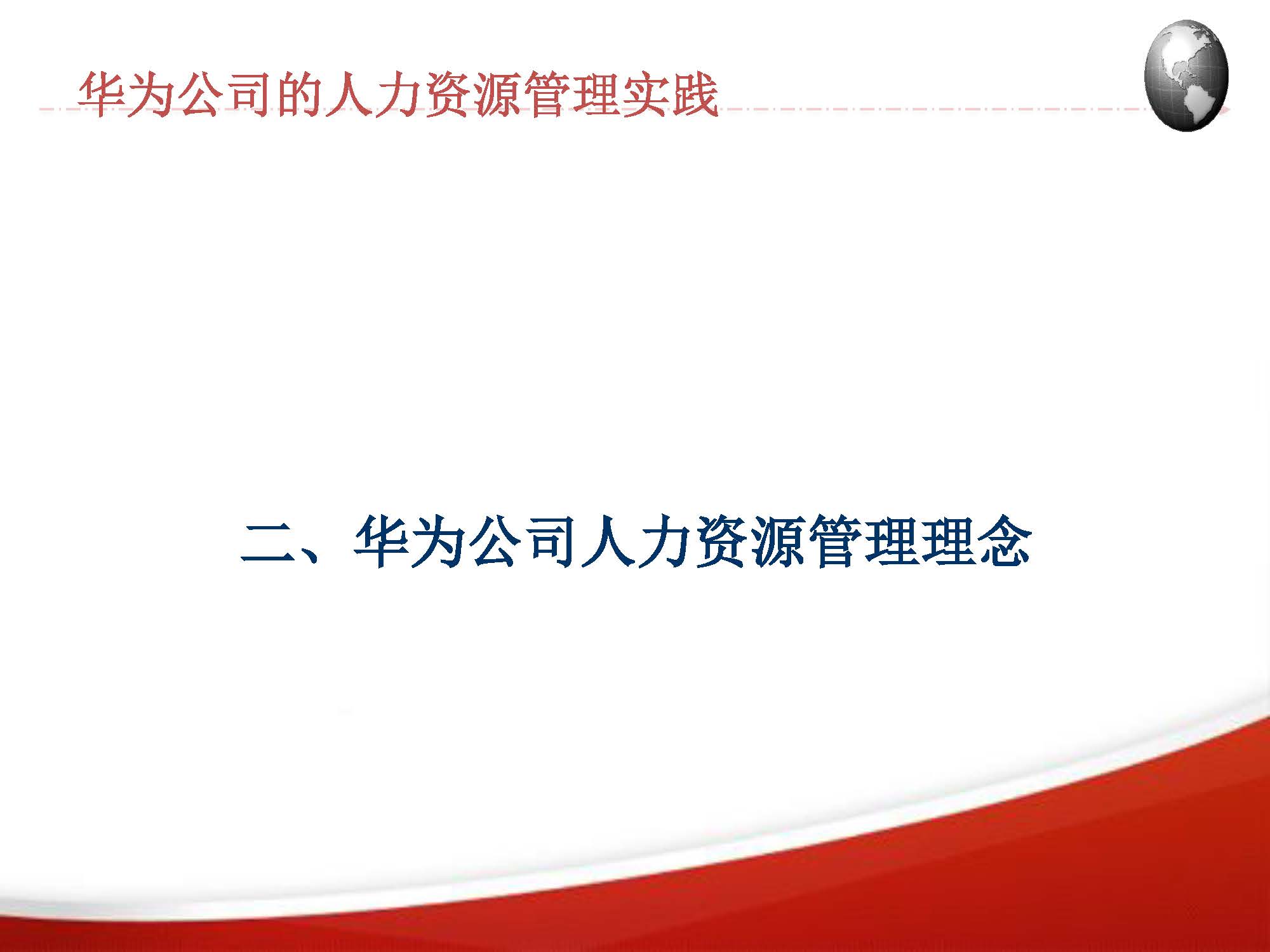 华为公司的人力资源管理实践

二、华为公司人力资源管理理念